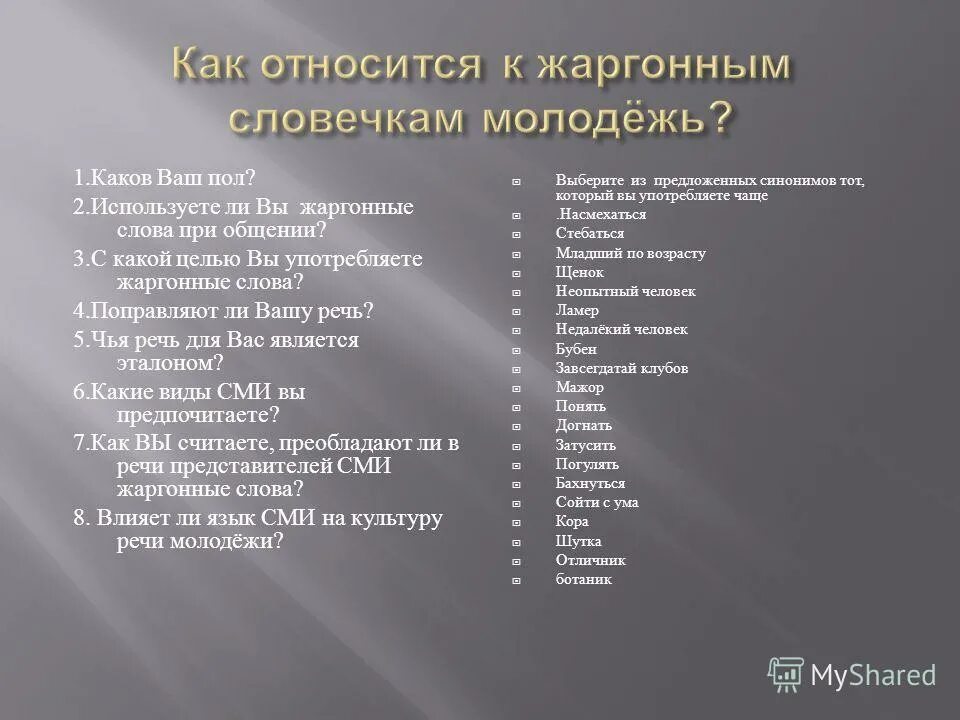 Как относится к жаргонным словечкам молодёжь?

1.Каков Ваш пол?

2.Используете ли Вы жаргонные слова при общении?

3.С какой целью Вы употребляете жаргонные слова?

4.Поправляют ли Вашу речь?

5.Чья речь для Вас является эталоном?

6.Какие виды СМИ вы предпочитаете?

7.Как ВЫ считаете, преобладают ли в речи представителей СМИ жаргонные слова?

8. Влияет ли язык СМИ на культуру речи молодёжи?

Выберите из предложенных синонимов тот, который вы употребляете чаще
.Насмехаться
Стебаться
Младший по возрасту
Щенок
Неопытный человек
Ламер
Недалёкий человек
Бубен
Завсегдатай клубов
Мажор
Понять
Догнать
Затусить
Погулять
Бахнуться
Сойти с ума
Кора
Шутка
Отличник
ботаник

MyShared